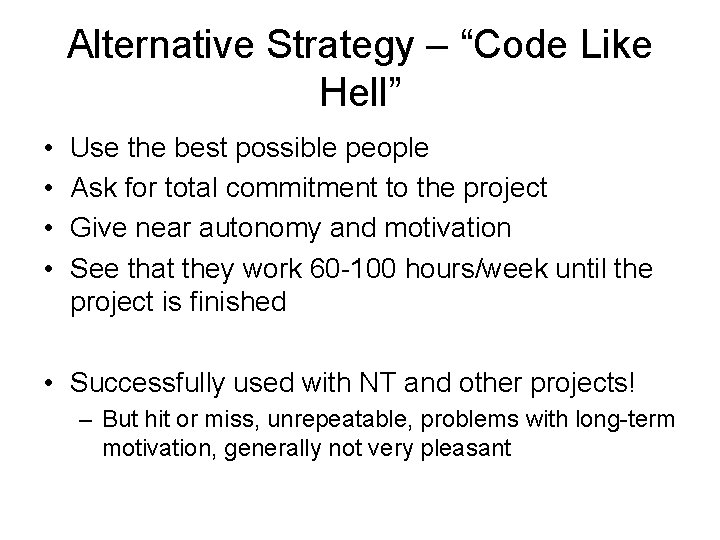 Alternative Strategy – “Code Like Hell”

• Use the best possible people
• Ask for total commitment to the project
• Give near autonomy and motivation
• See that they work 60-100 hours/week until the project is finished

• Successfully used with NT and other projects!
– But hit or miss, unrepeatable, problems with long-term motivation, generally not very pleasant